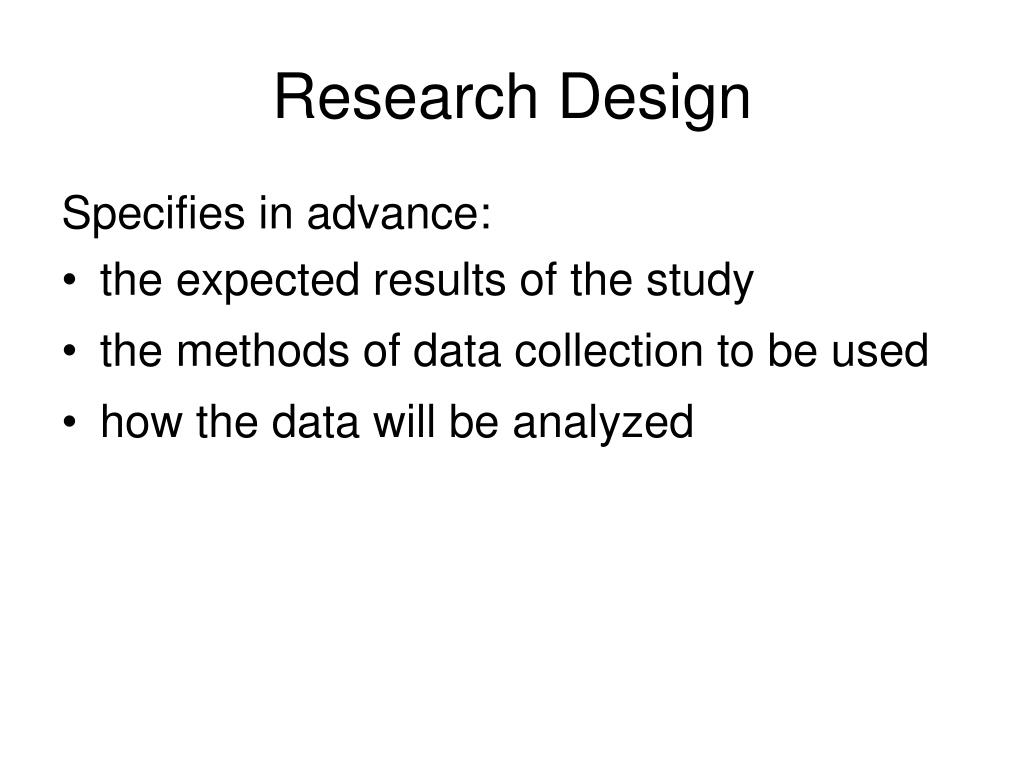 Research Design

Specifies in advance:

• the expected results of the study
• the methods of data collection to be used
• how the data will be analyzed